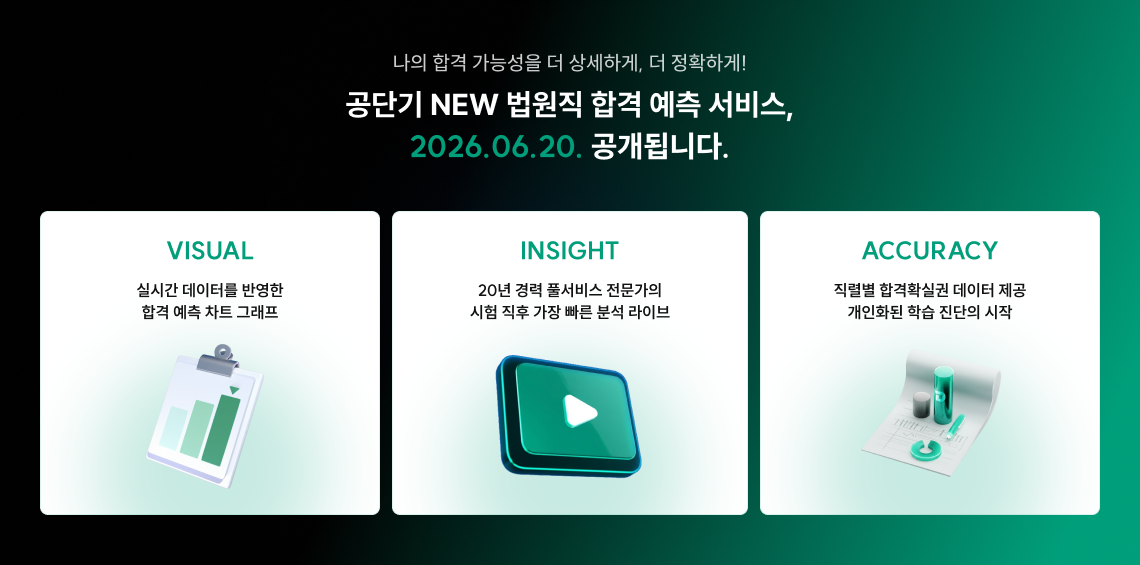 나의 합격 가능성을 더 상세하게, 더 정확하게!

공단기 NEW 법원직 합격 예측 서비스,
2026.06.20. 공개됩니다.

VISUAL

실시간 데이터를 반영한
합격 예측 차트 그래프

INSIGHT

20년 경력 풀서비스 전문가의
시험 직후 가장 빠른 분석 라이브

ACCURACY

직렬별 합격확실권 데이터 제공
개인화된 학습 진단의 시작